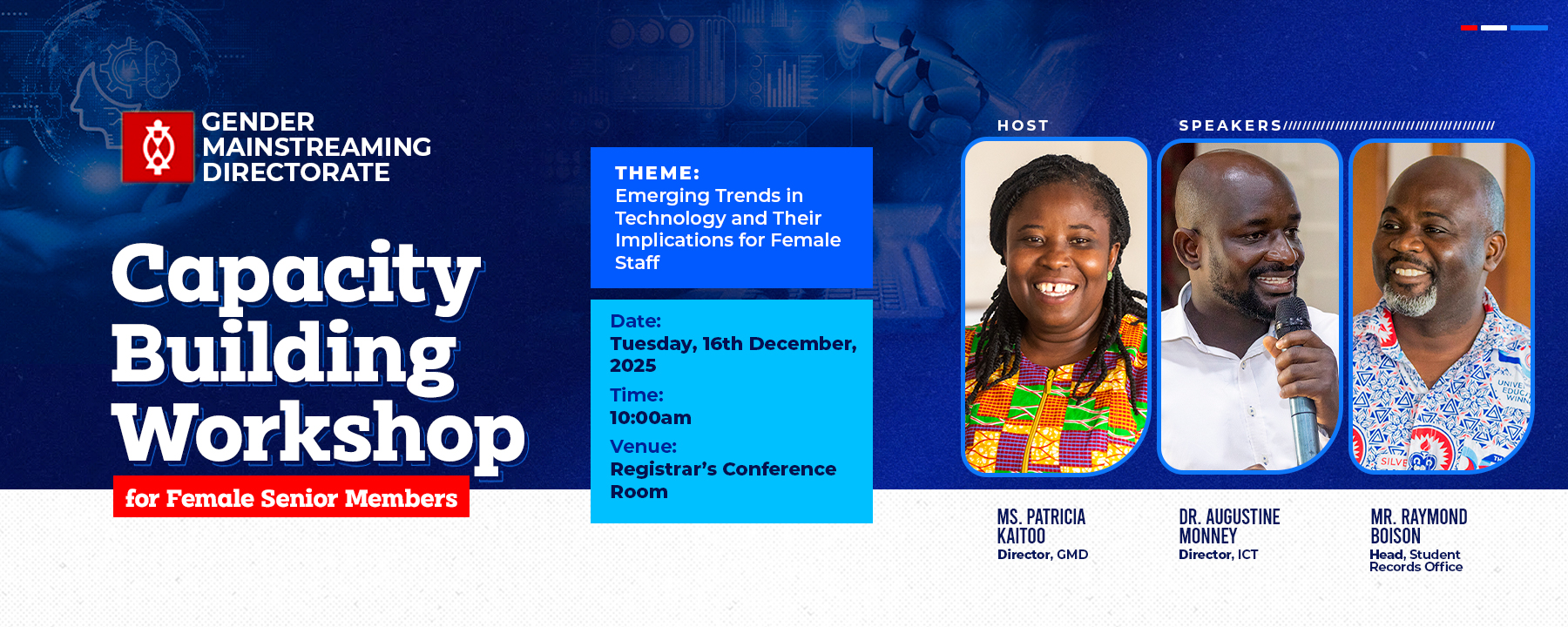 GENDER MAINSTREAMING DIRECTORATE

Capacity Building Workshop

for Female Senior Members

THEME:
Emerging Trends in Technology and Their Implications for Female Staff

Date:
Tuesday, 16th December, 2025

Time:
10:00am

Venue:
Registrar's Conference Room

HOST

SPEAKERS

MS. PATRICIA KAITOO
Director, GMD

DR. AUGUSTINE MONNEY
Director, ICT

MR. RAYMOND BOISON
Head, Student Records Office